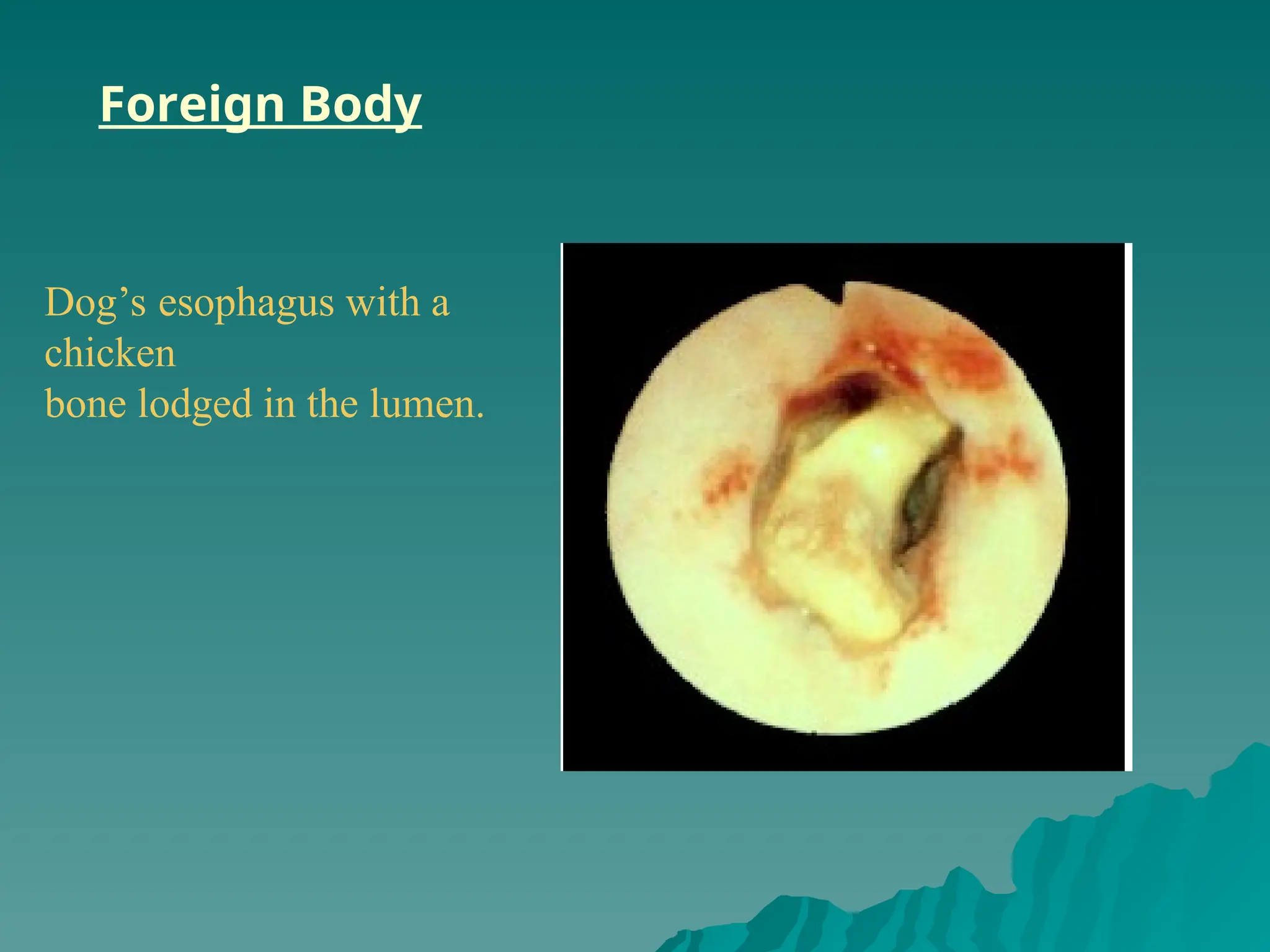 Foreign Body

Dog’s esophagus with a chicken
bone lodged in the lumen.